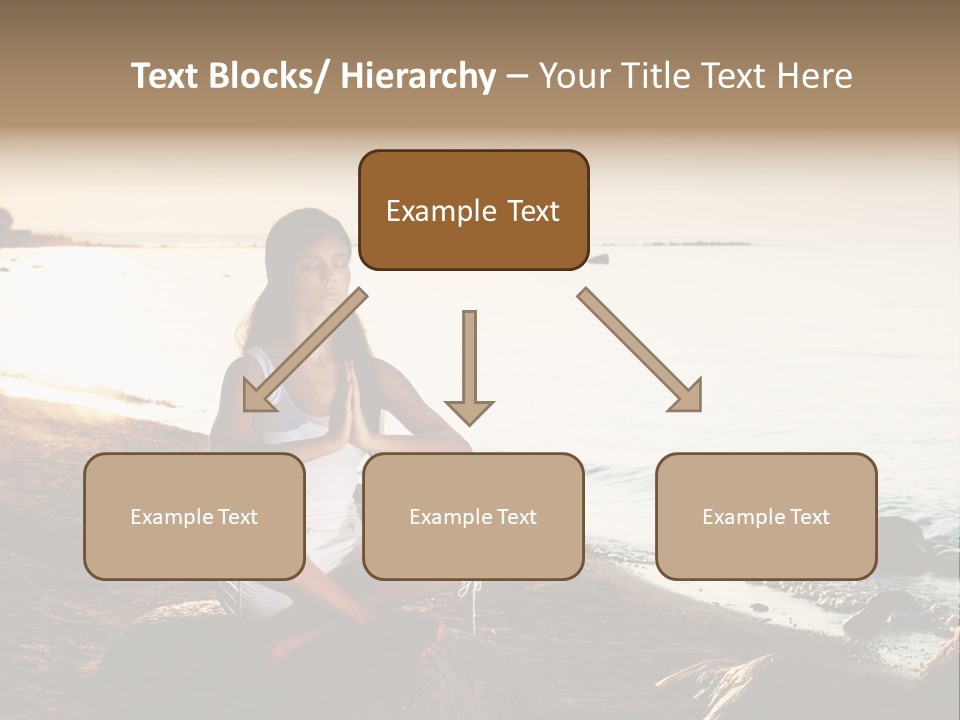 Text Blocks/ Hierarchy – Your Title Text Here

Example Text

Example Text

Example Text

Example Text